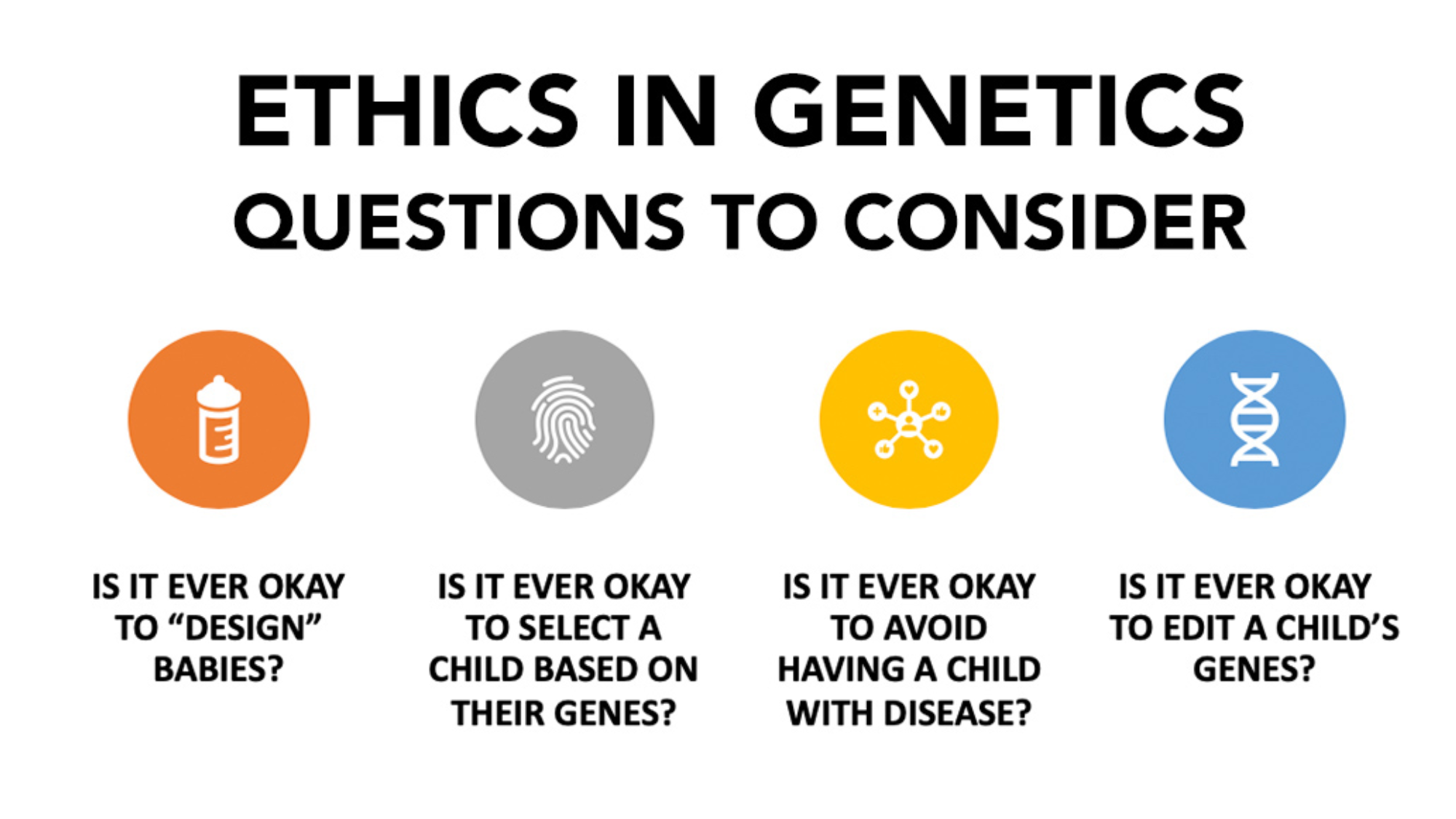 ETHICS IN GENETICS
QUESTIONS TO CONSIDER

IS IT EVER OKAY TO “DESIGN” BABIES?

IS IT EVER OKAY TO SELECT A CHILD BASED ON THEIR GENES?

IS IT EVER OKAY TO AVOID HAVING A CHILD WITH DISEASE?

IS IT EVER OKAY TO EDIT A CHILD’S GENES?